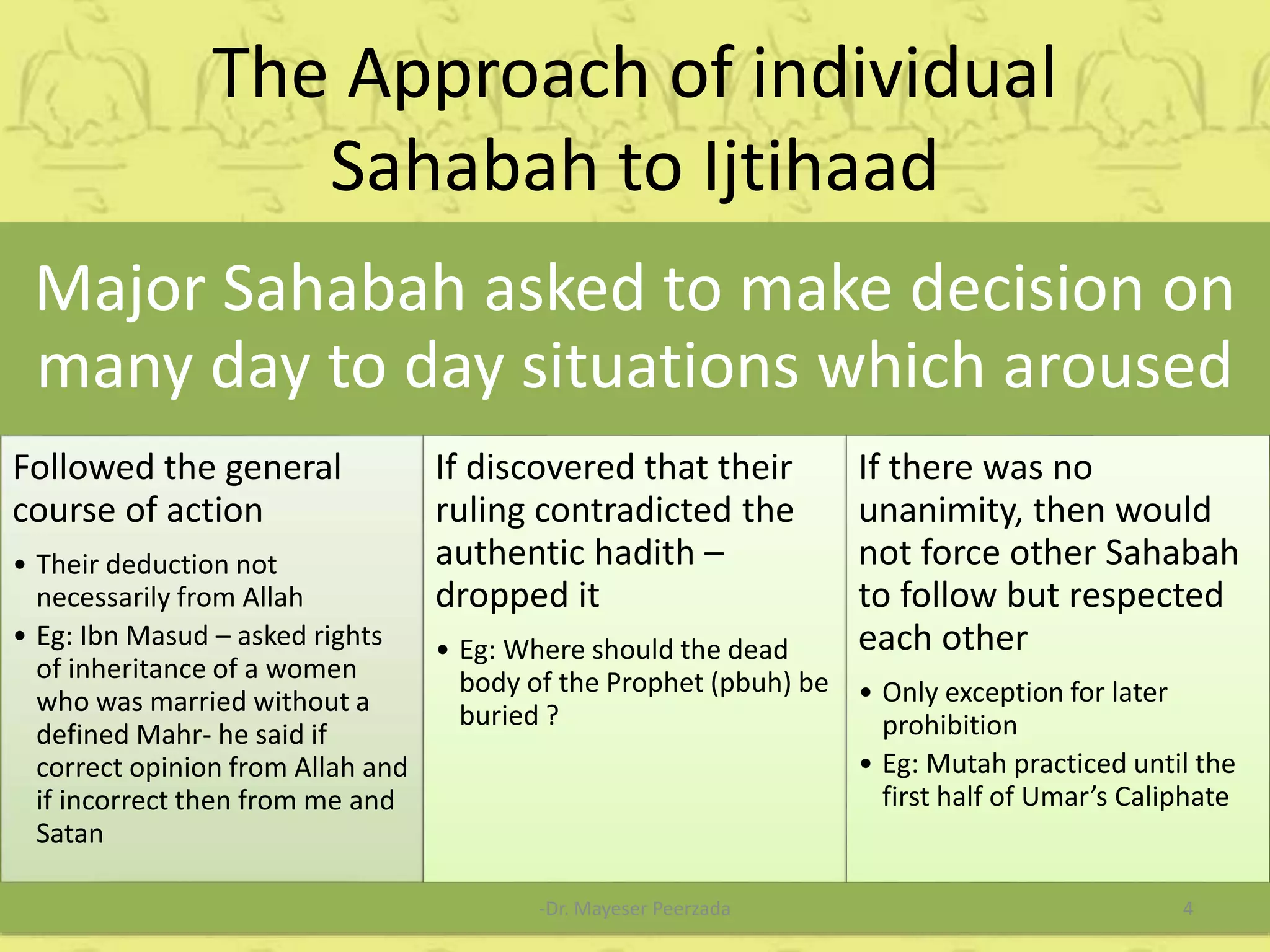 The Approach of individual Sahabah to Ijtihaad

Major Sahabah asked to make decision on many day to day situations which aroused

Followed the general course of action

• Their deduction not necessarily from Allah
• Eg: Ibn Masud – asked rights of inheritance of a women who was married without a defined Mahr- he said if correct opinion from Allah and if incorrect then from me and Satan

If discovered that their ruling contradicted the authentic hadith – dropped it

• Eg: Where should the dead body of the Prophet (pbuh) be buried ?

If there was no unanimity, then would not force other Sahabah to follow but respected each other

• Only exception for later prohibition
• Eg: Mutah practiced until the first half of Umar's Caliphate

-Dr. Mayeser Peerzada

4